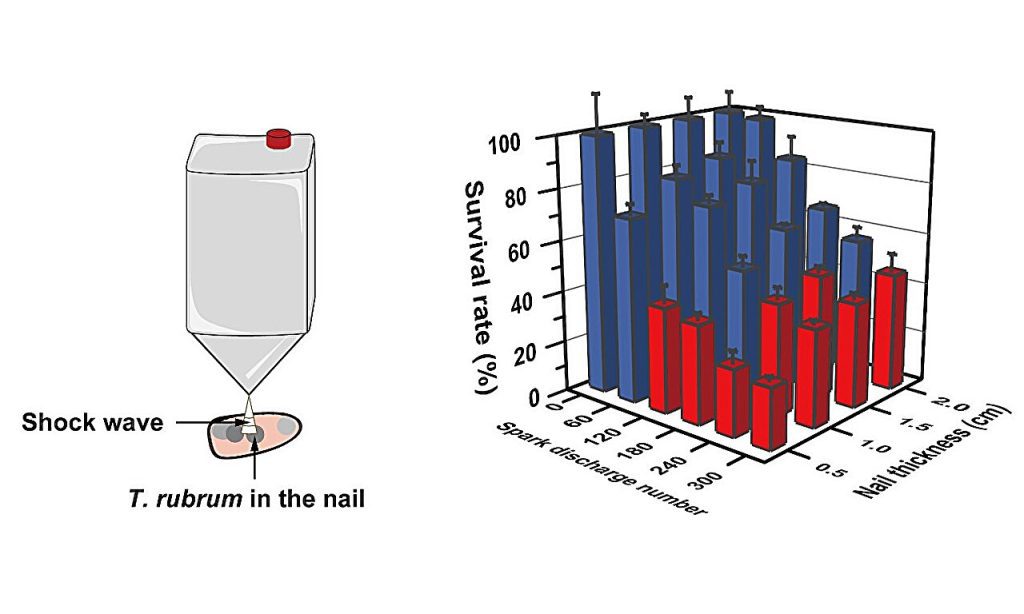 Shock wave

T. rubrum in the nail

Survival rate (%)

100
80
60
40
20
0

0
60
120
180
240
300
Spark discharge number

0.5
1.0
1.5
2.0
Nail thickness (cm)